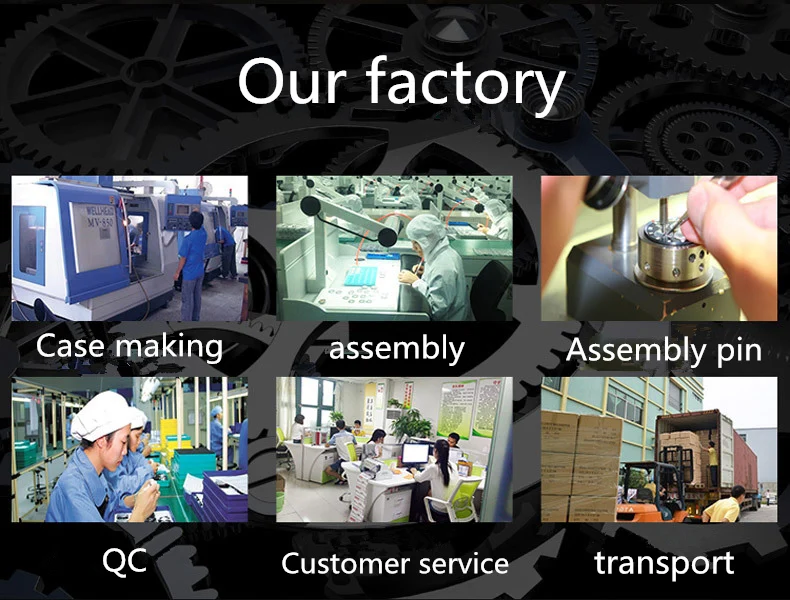 Our factory

WELLHEAD MV-850

Case making

assembly

Assembly pin

QC

Customer service

transport